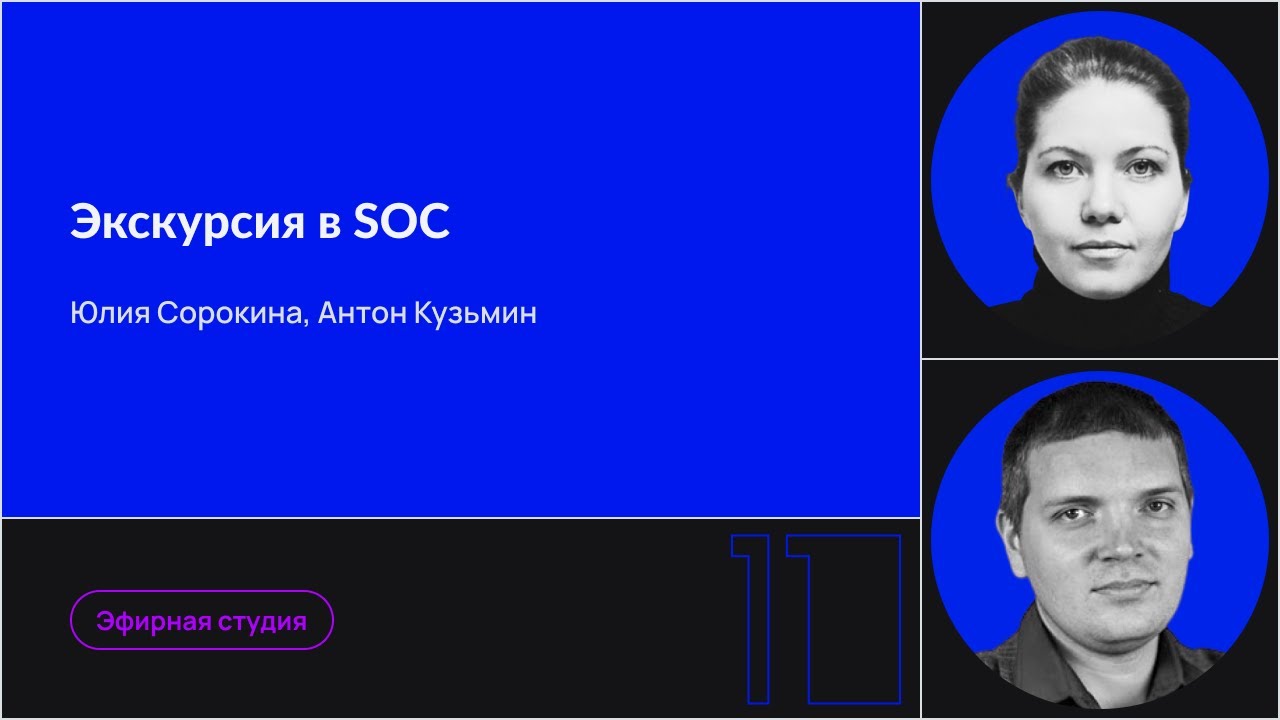 Экскурсия в SOC

Юлия Сорокина, Антон Кузьмин

Эфирная студия

11